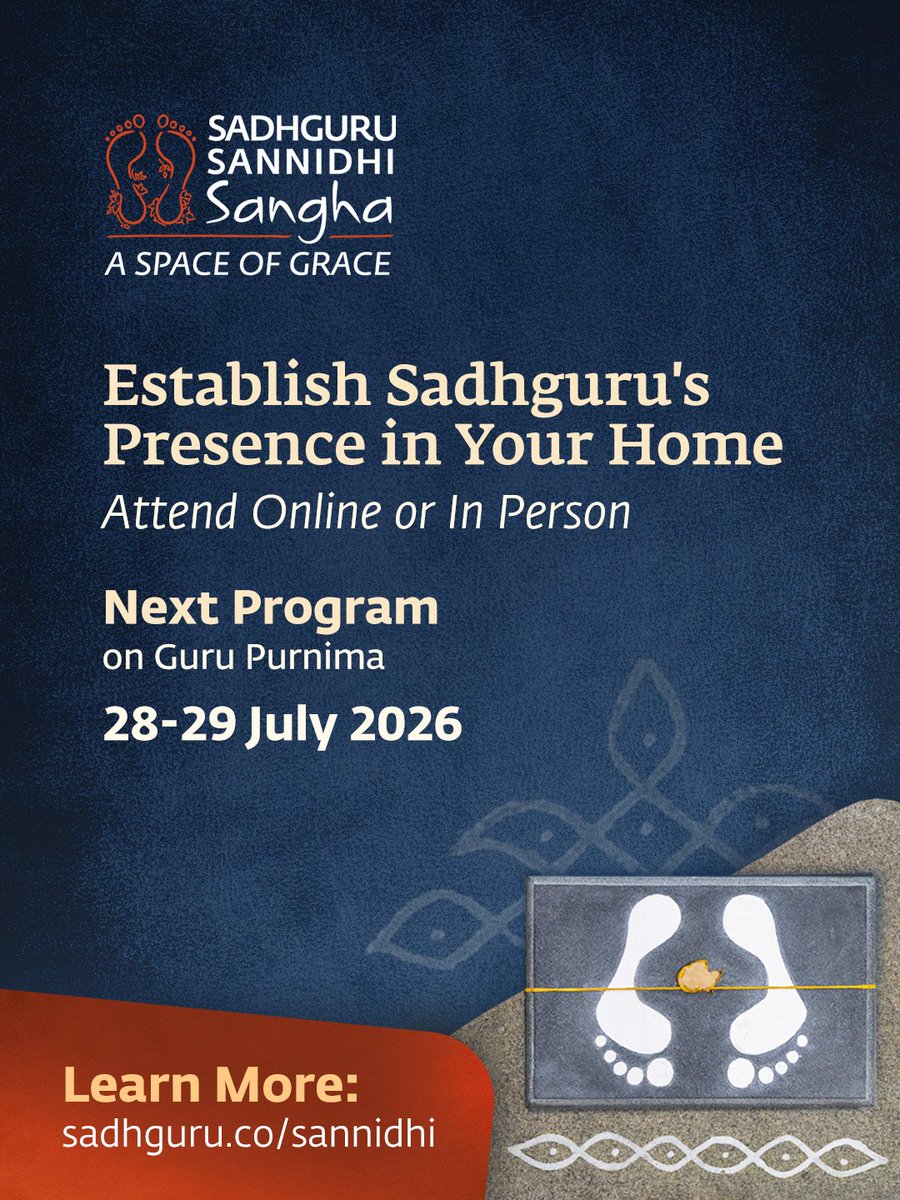 SADHGURU SANNIDHI Sangha
A SPACE OF GRACE

Establish Sadhguru's Presence in Your Home
Attend Online or In Person

Next Program
on Guru Purnima
28-29 July 2026

Learn More:
sadhguru.co/sannidhi